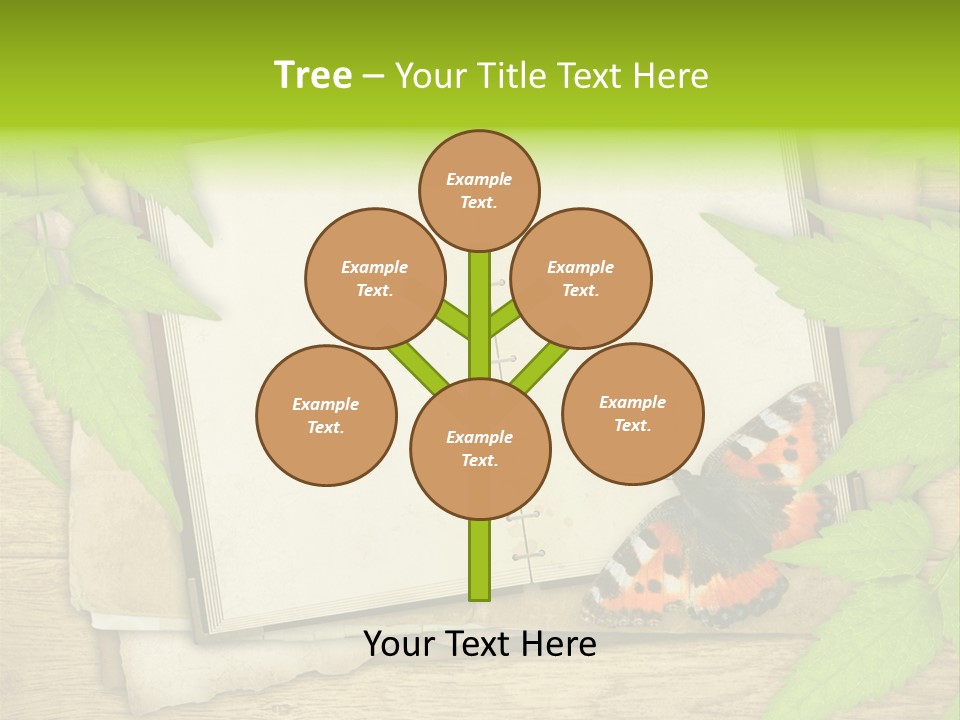 Tree – Your Title Text Here

Example Text.

Example Text.

Example Text.

Example Text.

Example Text.

Example Text.

Your Text Here